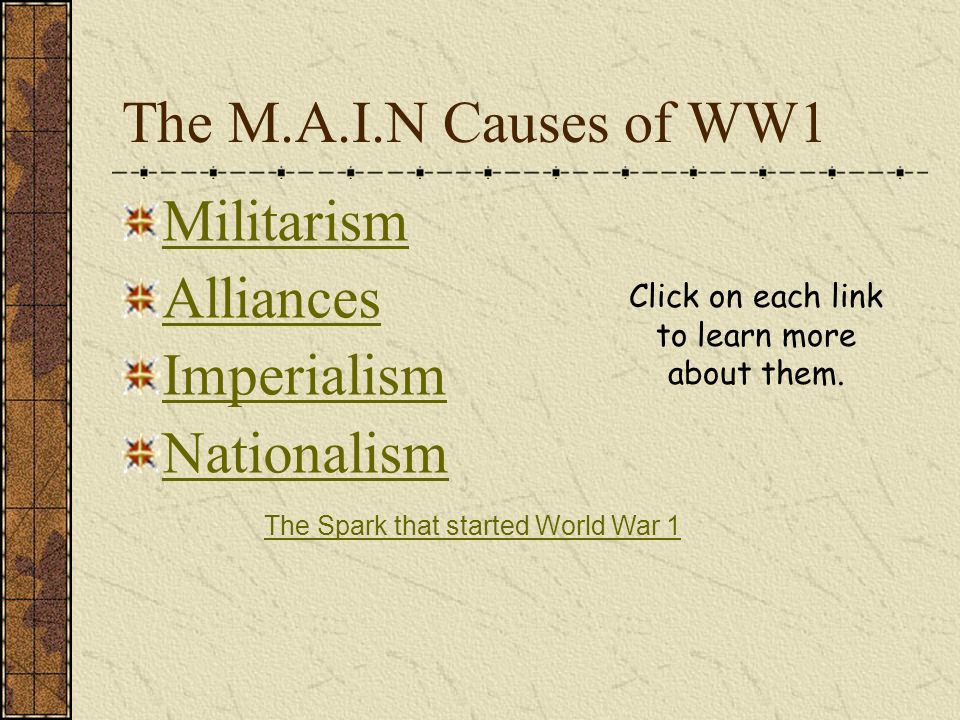 The M.A.I.N Causes of WW1

Militarism
Alliances
Imperialism
Nationalism

Click on each link to learn more about them.

The Spark that started World War 1